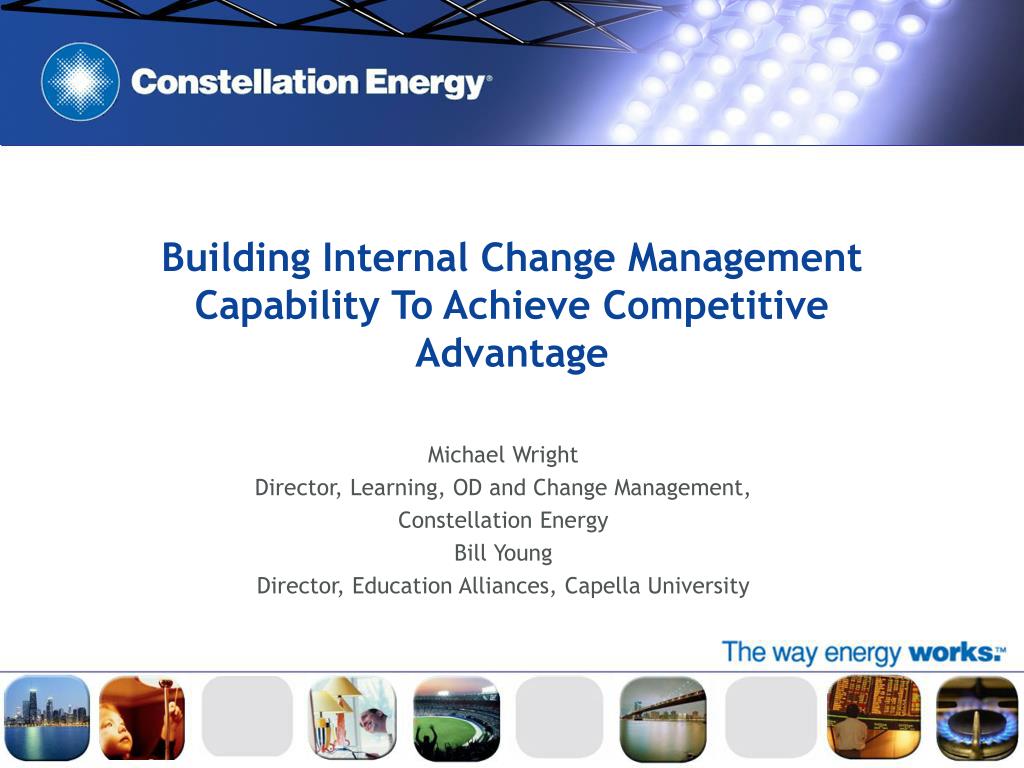 Constellation Energy®

Building Internal Change Management Capability To Achieve Competitive Advantage

Michael Wright
Director, Learning, OD and Change Management,
Constellation Energy
Bill Young
Director, Education Alliances, Capella University

The way energy works.™